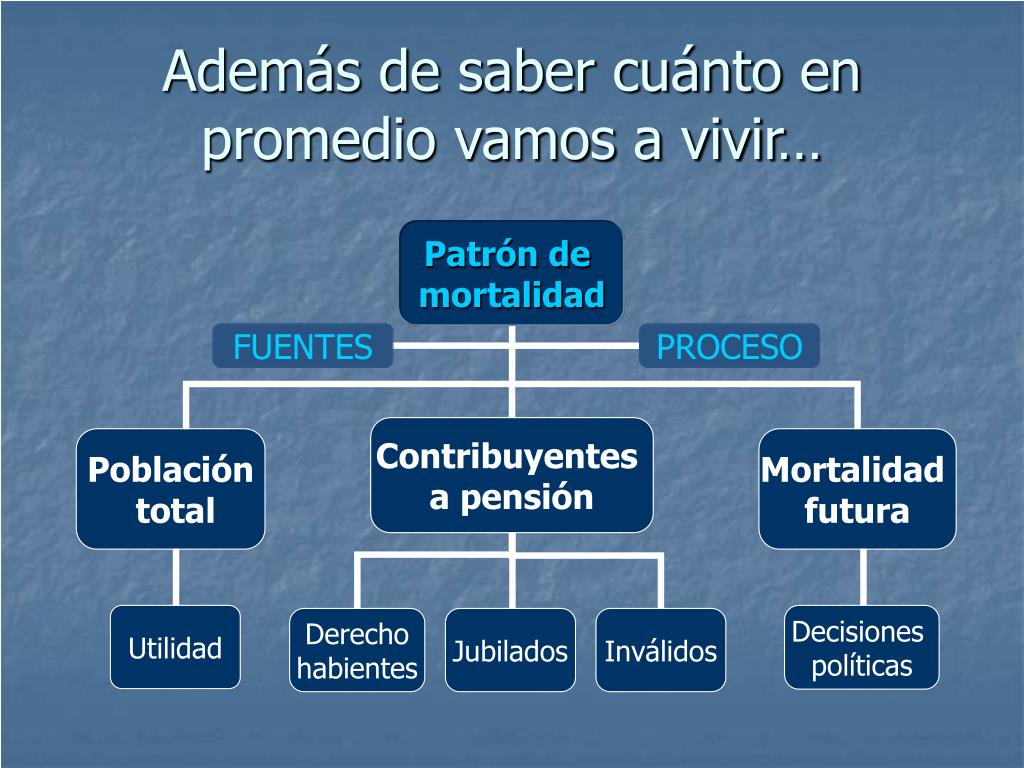 Además de saber cuánto en promedio vamos a vivir…

Patrón de mortalidad

FUENTES

PROCESO

Población total

Contribuyentes a pensión

Mortalidad futura

Utilidad

Derecho habientes

Jubilados

Inválidos

Decisiones políticas